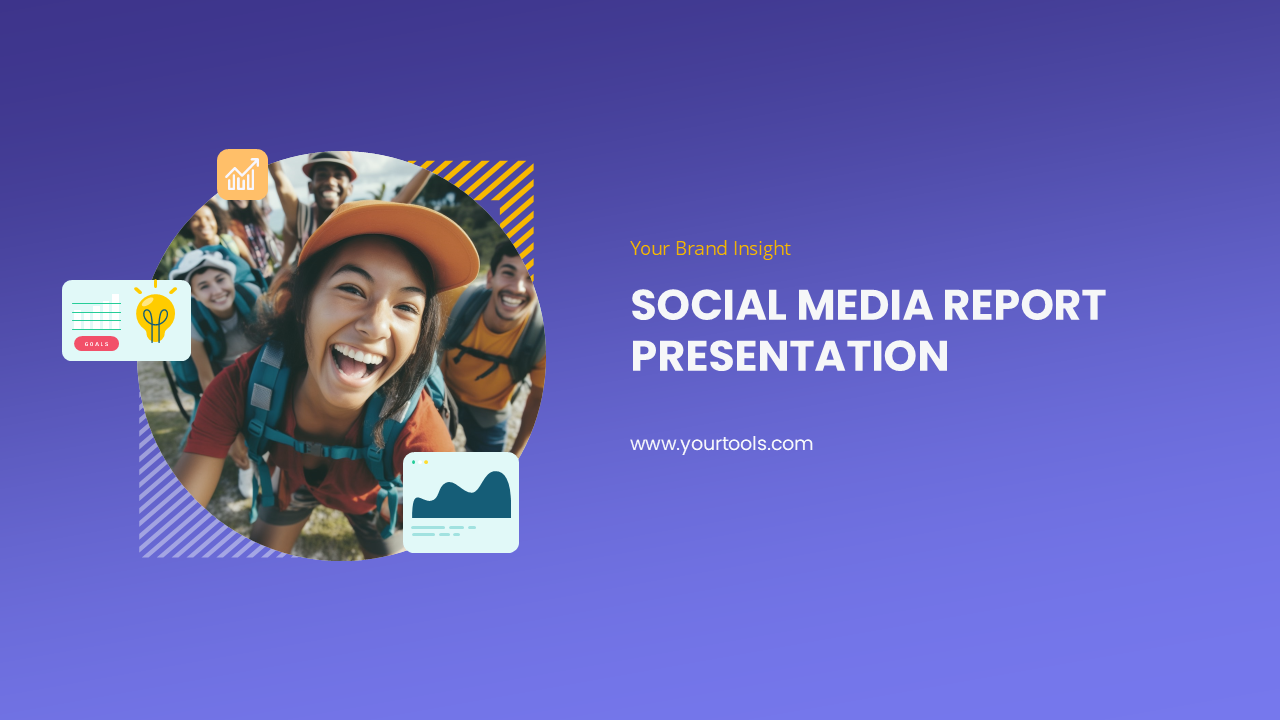 GOALS

Your Brand Insight

SOCIAL MEDIA REPORT PRESENTATION

www.yourtools.com